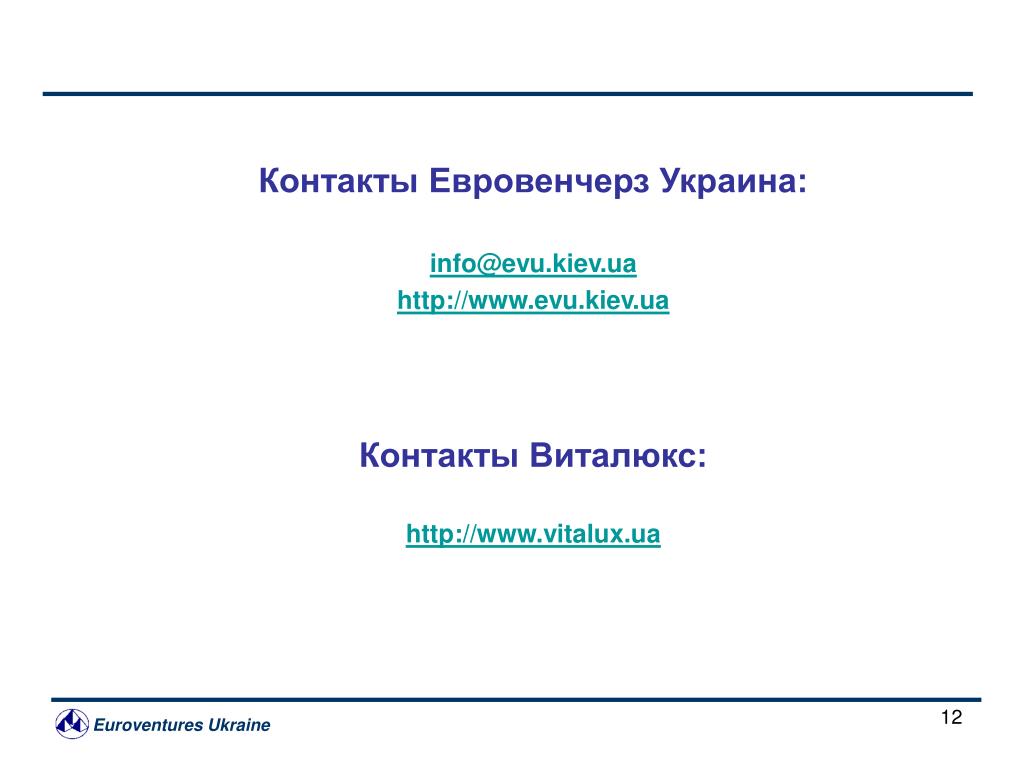 Контакты Евровенчерз Украина:

info@evu.kiev.ua
http://www.evu.kiev.ua

Контакты Виталюкс:

http://www.vitalux.ua

Euroventures Ukraine

12